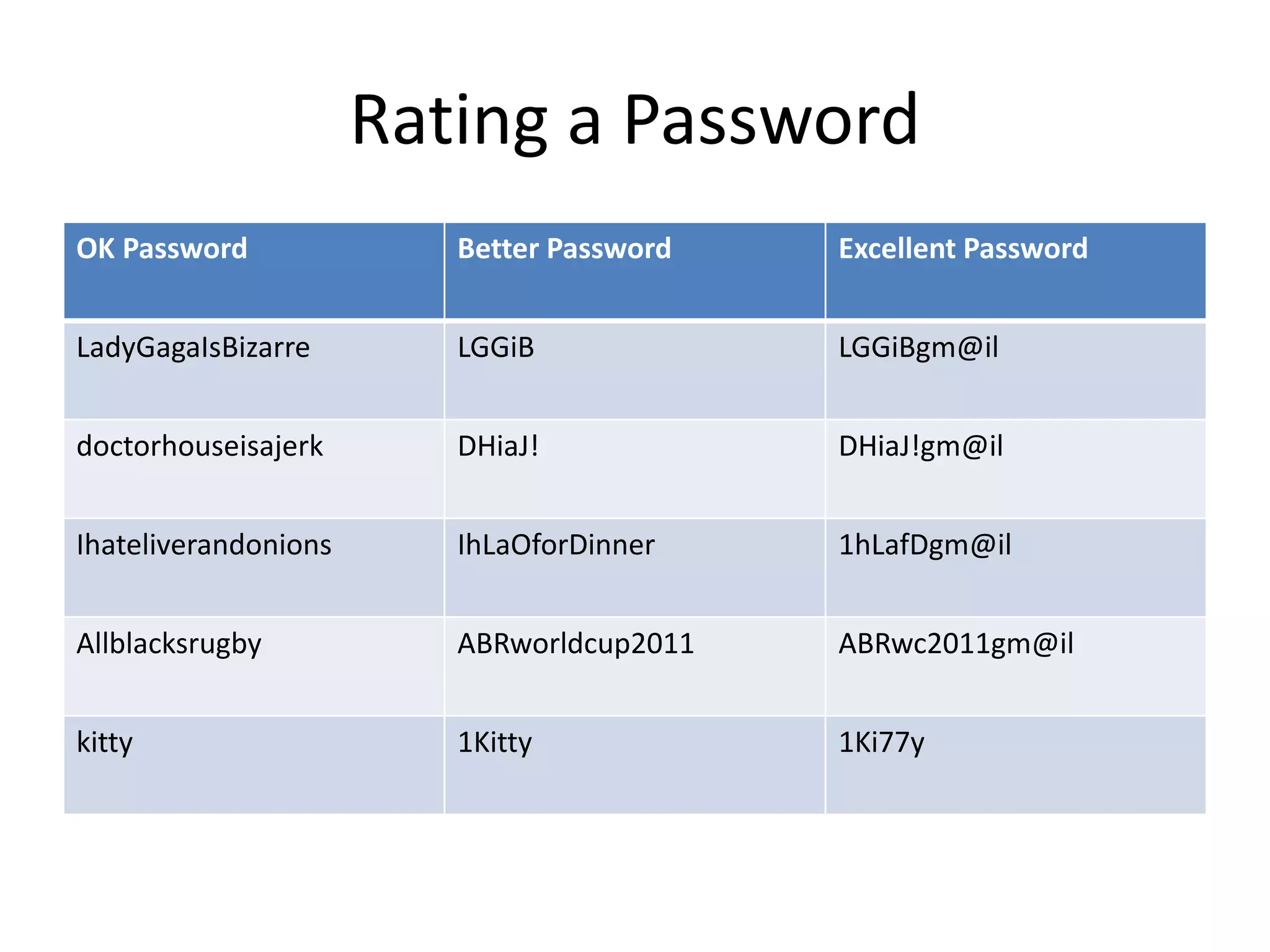 Rating a Password

| OK Password | Better Password | Excellent Password |
|---|---|---|
| LadyGagaIsBizarre | LGGiB | LGGiBgm@il |
| doctorhouseisajerk | DHiaJ! | DHiaJ!gm@il |
| Ihateliverandonions | IhLaOforDinner | 1hLafDgm@il |
| Allblacksrugby | ABRworldcup2011 | ABRwc2011gm@il |
| kitty | 1Kitty | 1Ki77y |